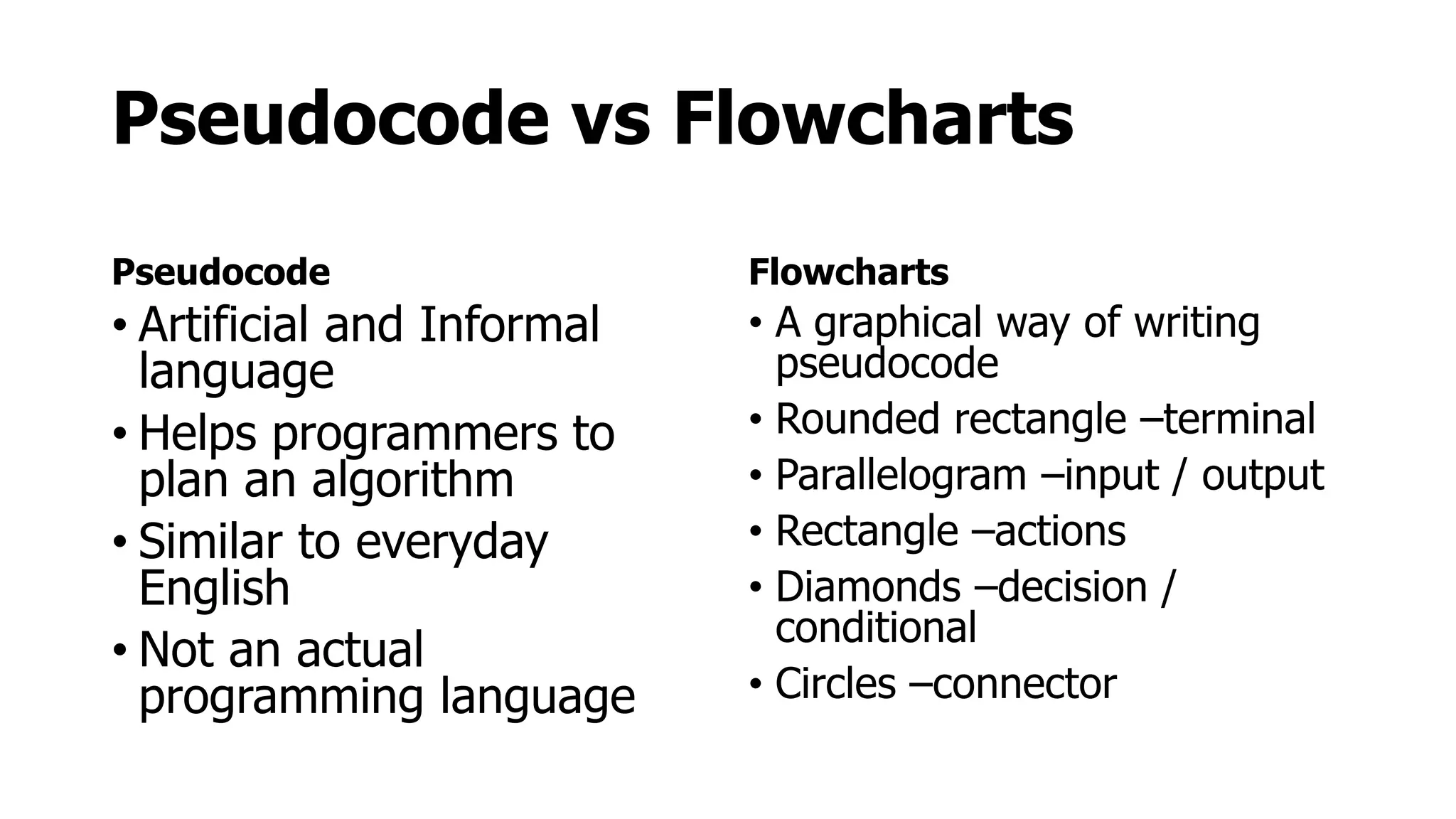 Pseudocode vs Flowcharts

Pseudocode
• Artificial and Informal language
• Helps programmers to plan an algorithm
• Similar to everyday English
• Not an actual programming language

Flowcharts
• A graphical way of writing pseudocode
• Rounded rectangle –terminal
• Parallelogram –input / output
• Rectangle –actions
• Diamonds –decision / conditional
• Circles –connector